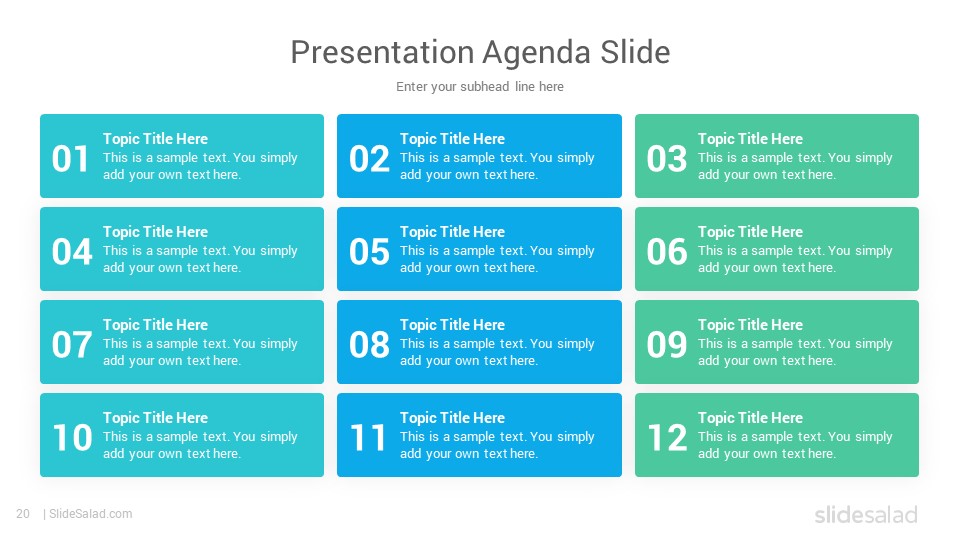 Presentation Agenda Slide

Enter your subhead line here

01 Topic Title Here
This is a sample text. You simply add your own text here.

02 Topic Title Here
This is a sample text. You simply add your own text here.

03 Topic Title Here
This is a sample text. You simply add your own text here.

04 Topic Title Here
This is a sample text. You simply add your own text here.

05 Topic Title Here
This is a sample text. You simply add your own text here.

06 Topic Title Here
This is a sample text. You simply add your own text here.

07 Topic Title Here
This is a sample text. You simply add your own text here.

08 Topic Title Here
This is a sample text. You simply add your own text here.

09 Topic Title Here
This is a sample text. You simply add your own text here.

10 Topic Title Here
This is a sample text. You simply add your own text here.

11 Topic Title Here
This is a sample text. You simply add your own text here.

12 Topic Title Here
This is a sample text. You simply add your own text here.

20 | SlideSalad.com

slidesalad